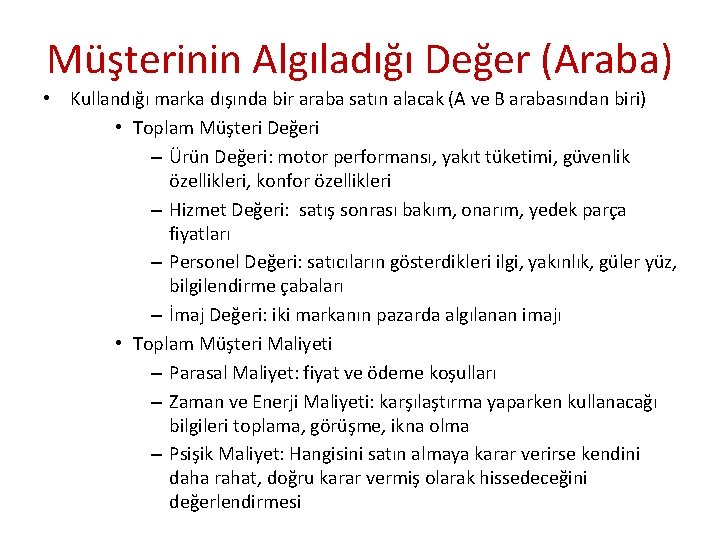 Müşterinin Algıladığı Değer (Araba)

• Kullandığı marka dışında bir araba satın alacak (A ve B arabasından biri)

• Toplam Müşteri Değeri

– Ürün Değeri: motor performansı, yakıt tüketimi, güvenlik özellikleri, konfor özellikleri

– Hizmet Değeri: satış sonrası bakım, onarım, yedek parça fiyatları

– Personel Değeri: satıcıların gösterdikleri ilgi, yakınlık, güler yüz, bilgilendirme çabaları

– İmaj Değeri: iki markanın pazarda algılanan imajı

• Toplam Müşteri Maliyeti

– Parasal Maliyet: fiyat ve ödeme koşulları

– Zaman ve Enerji Maliyeti: karşılaştırma yaparken kullanacağı bilgileri toplama, görüşme, ikna olma

– Psişik Maliyet: Hangisini satın almaya karar verirse kendini daha rahat, doğru karar vermiş olarak hissedeceğini değerlendirmesi